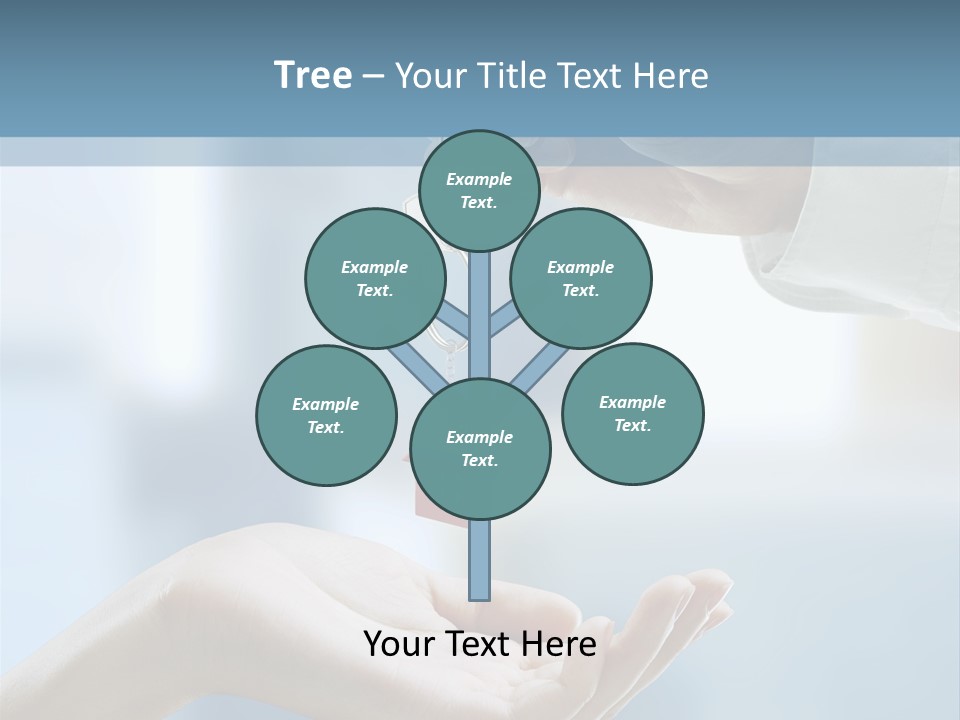 Tree – Your Title Text Here

Example Text.

Example Text.

Example Text.

Example Text.

Example Text.

Example Text.

Your Text Here